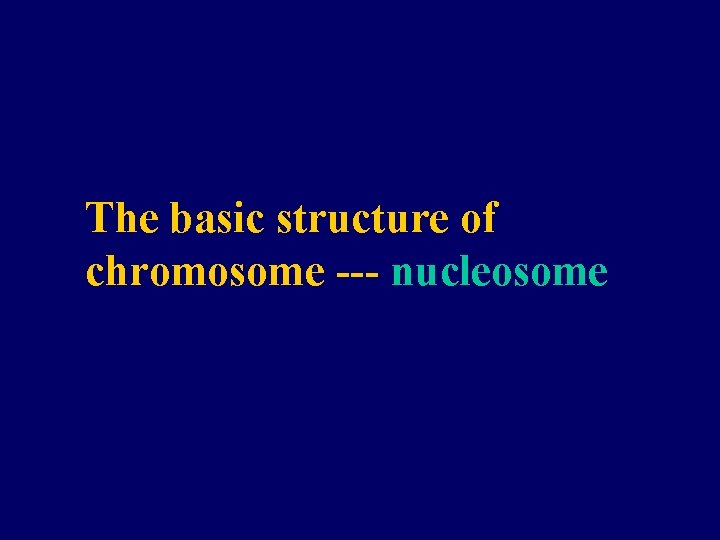 The basic structure of chromosome --- nucleosome